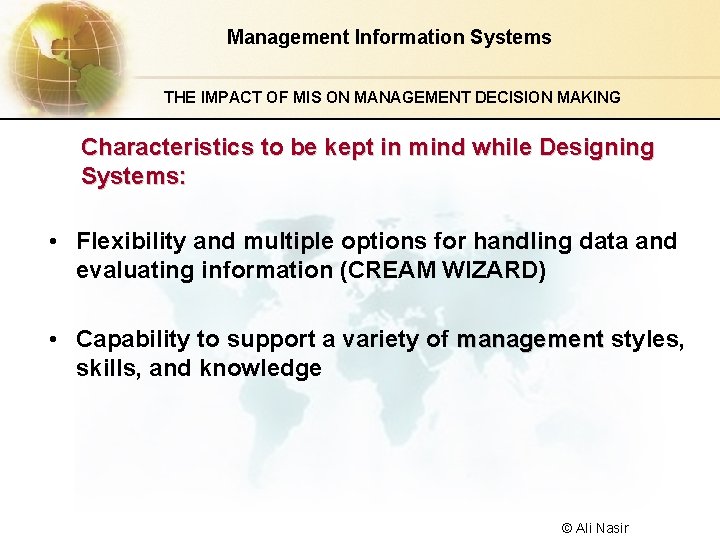 Management Information Systems

THE IMPACT OF MIS ON MANAGEMENT DECISION MAKING

Characteristics to be kept in mind while Designing Systems:

• Flexibility and multiple options for handling data and evaluating information (CREAM WIZARD)

• Capability to support a variety of management styles, skills, and knowledge

© Ali Nasir